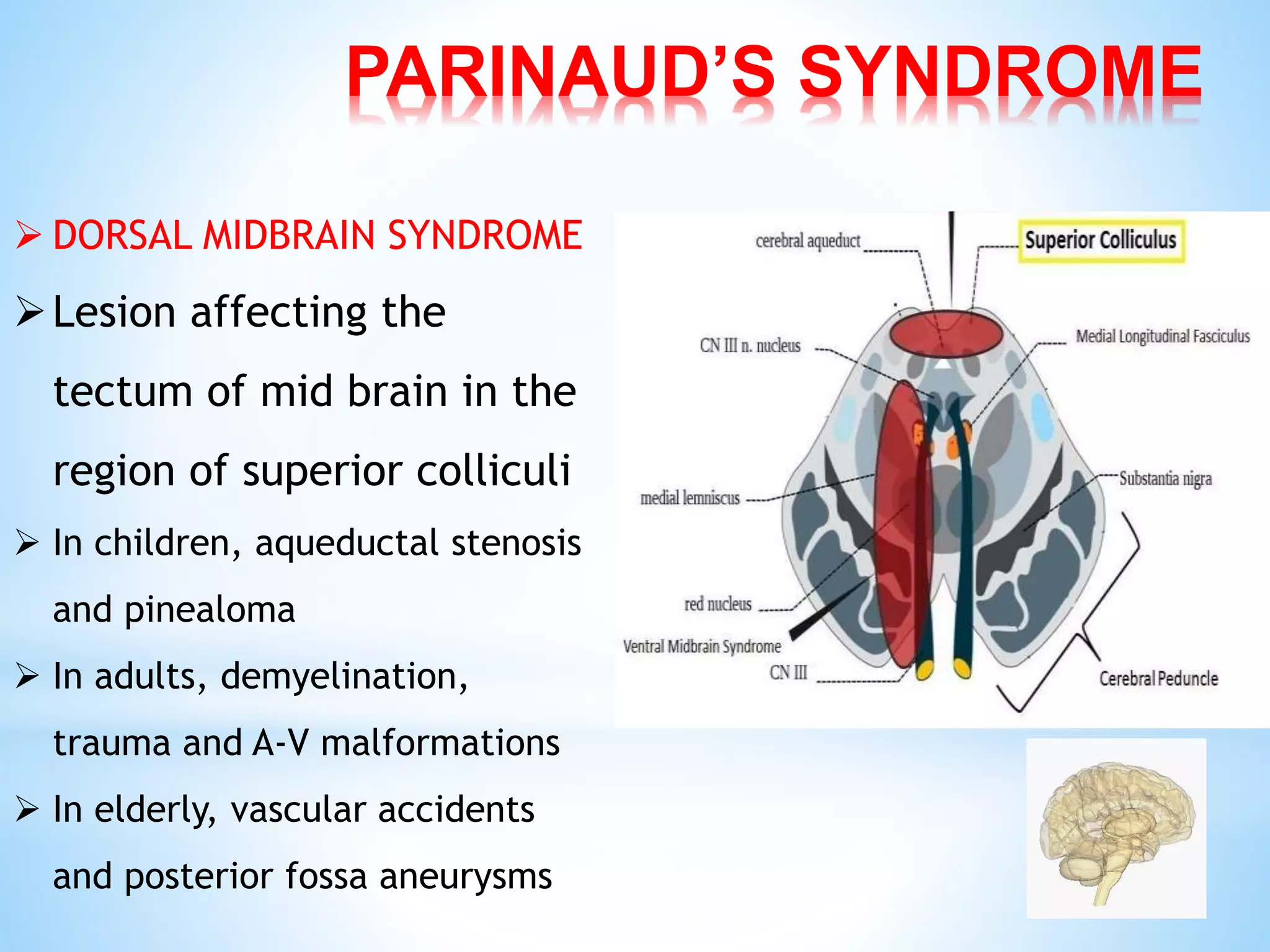 PARINAUD'S SYNDROME

➢ DORSAL MIDBRAIN SYNDROME

➢ Lesion affecting the tectum of mid brain in the region of superior colliculi

➢ In children, aqueductal stenosis and pinealoma

➢ In adults, demyelination, trauma and A-V malformations

➢ In elderly, vascular accidents and posterior fossa aneurysms

cerebral aqueduct
Superior Colliculus
CN III n. nucleus
Medial Longitudinal Fasciculus
medial lemniscus
Substantia nigra
red nucleus
Ventral Midbrain Syndrome
CN III
Cerebral Peduncle